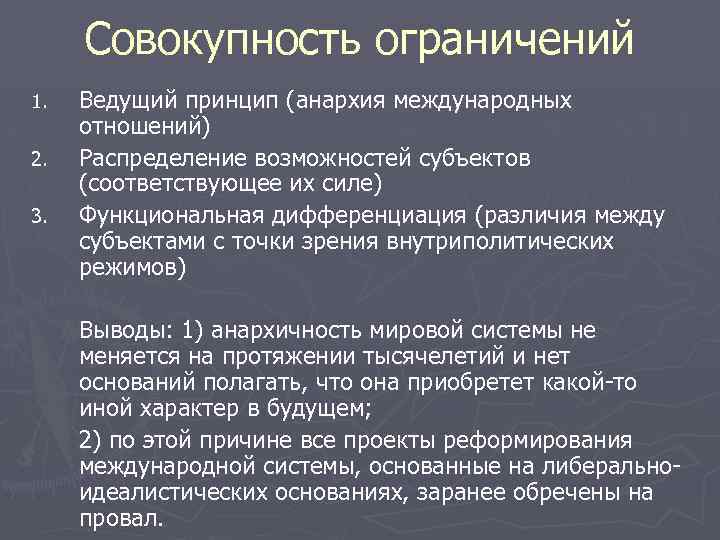 Совокупность ограничений

1. Ведущий принцип (анархия международных отношений)
2. Распределение возможностей субъектов (соответствующее их силе)
3. Функциональная дифференциация (различия между субъектами с точки зрения внутриполитических режимов)

Выводы: 1) анархичность мировой системы не меняется на протяжении тысячелетий и нет оснований полагать, что она приобретет какой-то иной характер в будущем;

2) по этой причине все проекты реформирования международной системы, основанные на либерально-идеалистических основаниях, заранее обречены на провал.